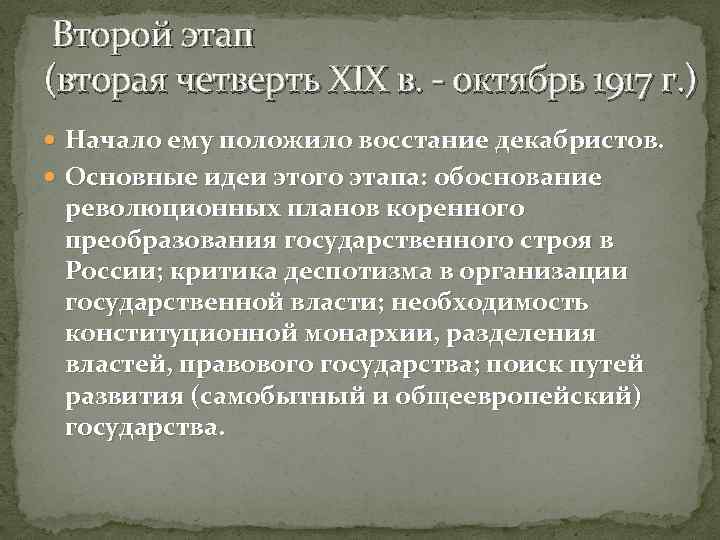 Второй этап
(вторая четверть XIX в. - октябрь 1917 г.)

Начало ему положило восстание декабристов.

Основные идеи этого этапа: обоснование революционных планов коренного преобразования государственного строя в России; критика деспотизма в организации государственной власти; необходимость конституционной монархии, разделения властей, правового государства; поиск путей развития (самобытный и общеевропейский) государства.